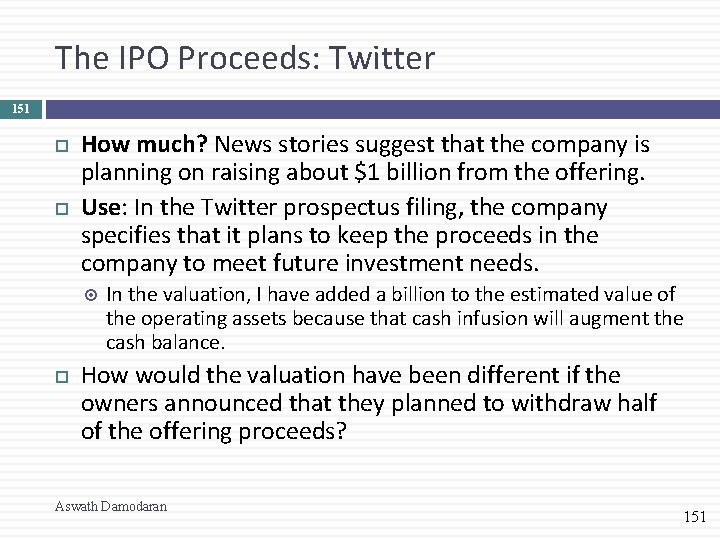 The IPO Proceeds: Twitter

151

How much? News stories suggest that the company is planning on raising about \$1 billion from the offering.

Use: In the Twitter prospectus filing, the company specifies that it plans to keep the proceeds in the company to meet future investment needs.

In the valuation, I have added a billion to the estimated value of the operating assets because that cash infusion will augment the cash balance.

How would the valuation have been different if the owners announced that they planned to withdraw half of the offering proceeds?

Aswath Damodaran

151